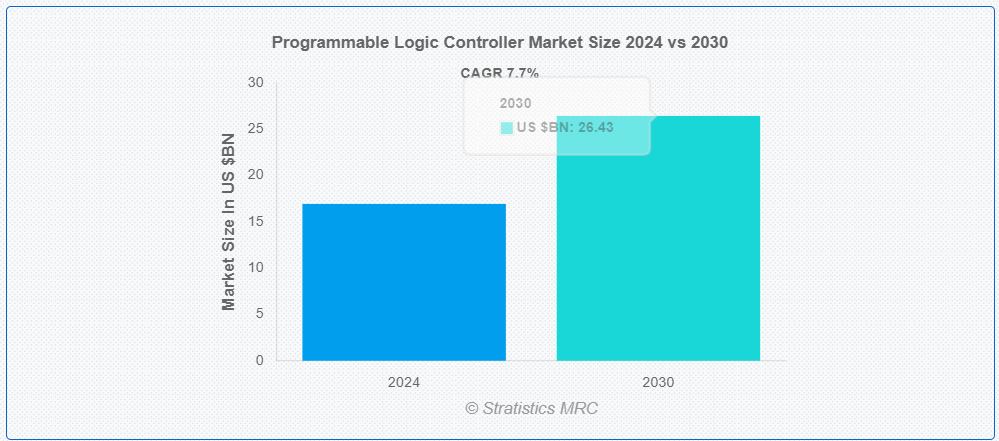 Programmable Logic Controller Market Size 2024 vs 2030

CAGR 7.7%

2030
US $BN: 26.43

Market Size In US $BN

30
25
20
15
10
5
0

2024
2030

© Stratistics MRC